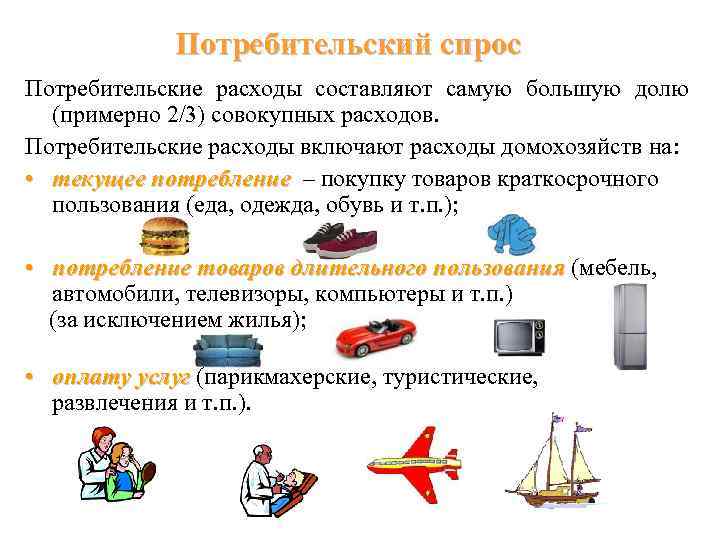 Потребительский спрос

Потребительские расходы составляют самую большую долю (примерно 2/3) совокупных расходов.

Потребительские расходы включают расходы домохозяйств на:

• текущее потребление – покупку товаров краткосрочного пользования (еда, одежда, обувь и т.п.);

• потребление товаров длительного пользования (мебель, автомобили, телевизоры, компьютеры и т.п.) (за исключением жилья);

• оплату услуг (парикмахерские, туристические, развлечения и т.п.).